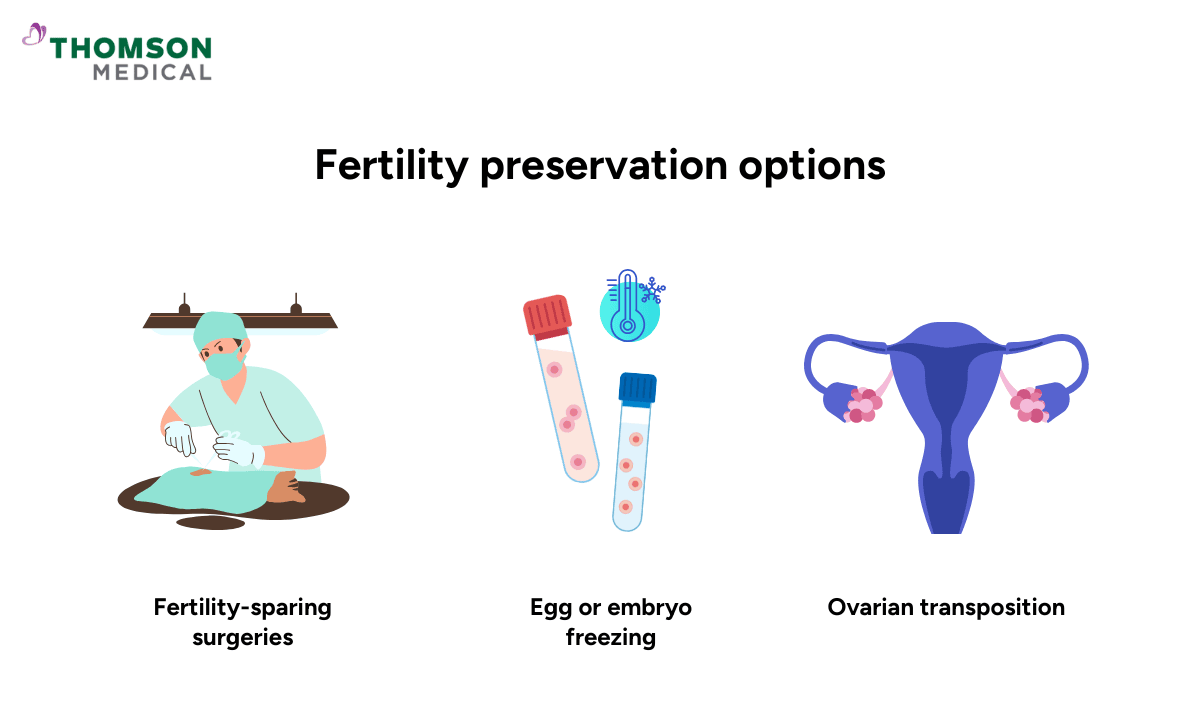 THOMSON MEDICAL

Fertility preservation options

Fertility-sparing surgeries

Egg or embryo freezing

Ovarian transposition